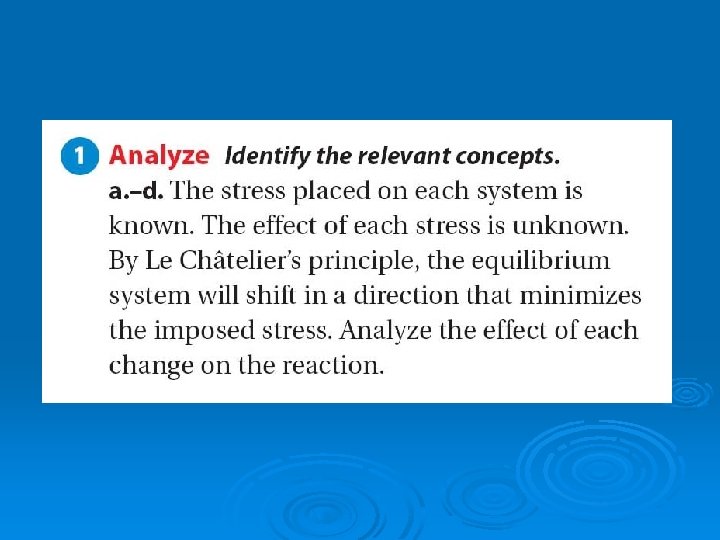 1 Analyze Identify the relevant concepts.

a.–d. The stress placed on each system is known. The effect of each stress is unknown. By Le Châtelier's principle, the equilibrium system will shift in a direction that minimizes the imposed stress. Analyze the effect of each change on the reaction.